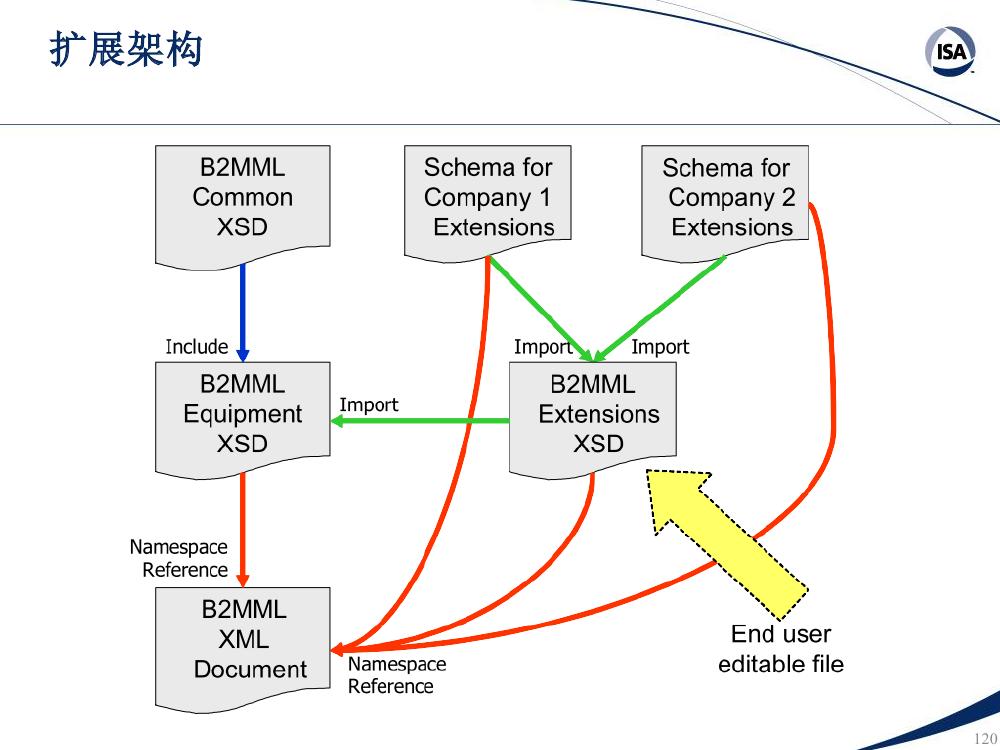 扩展架构

ISA

B2MML Common XSD

Schema for Company 1 Extensions

Schema for Company 2 Extensions

Include

Import

Import

B2MML Equipment XSD

Import

B2MML Extensions XSD

Namespace Reference

B2MML XML Document

Namespace Reference

End user editable file

120